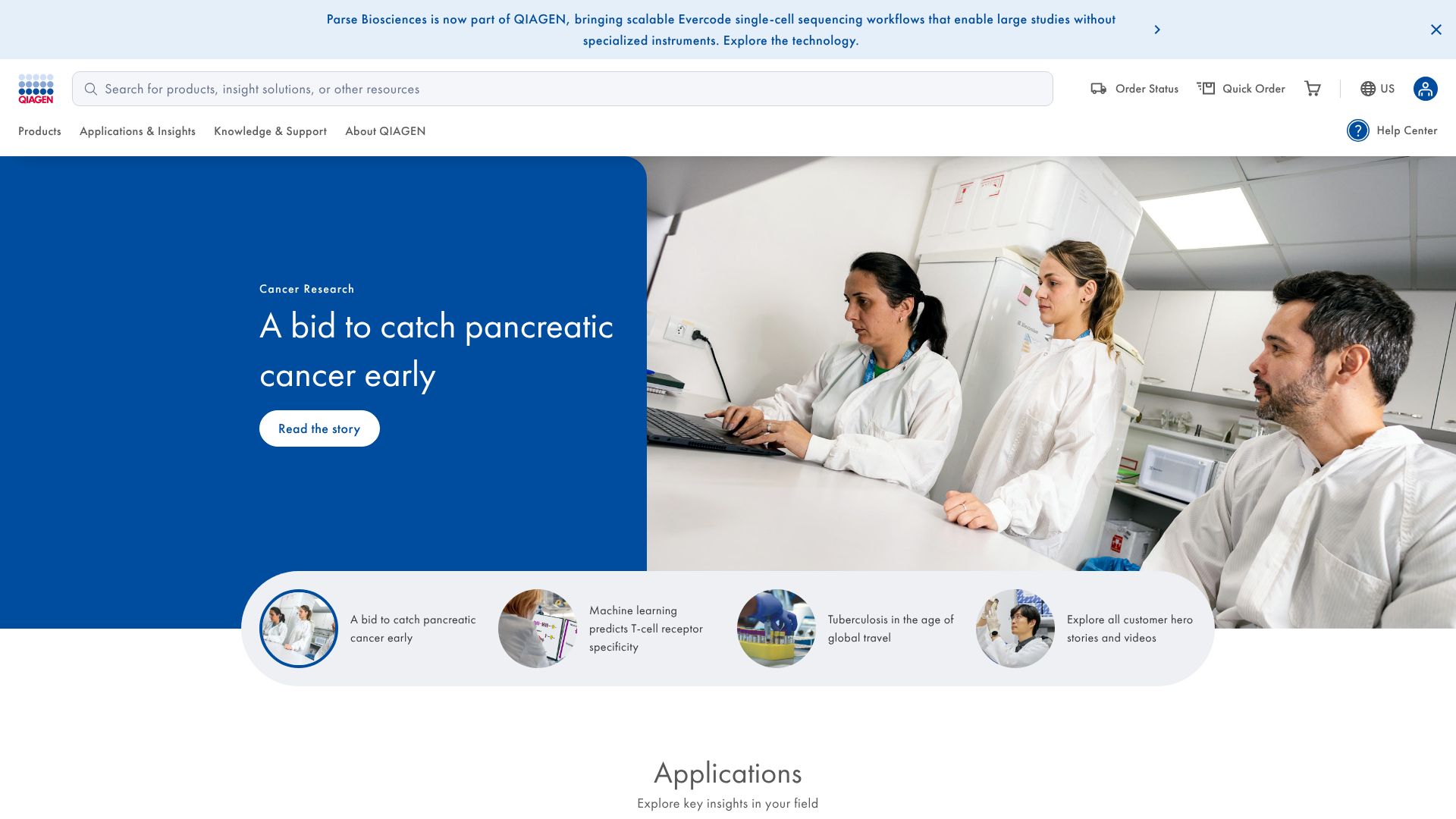 Parse Biosciences is now part of QIAGEN, bringing scalable Evercode single-cell sequencing workflows that enable large studies without specialized instruments. Explore the technology.

QIAGEN

Search for products, insight solutions, or other resources

Order Status Quick Order US

Products Applications & Insights Knowledge & Support About QIAGEN

Help Center

Cancer Research

A bid to catch pancreatic cancer early

Read the story

A bid to catch pancreatic cancer early

Machine learning predicts T-cell receptor specificity

Tuberculosis in the age of global travel

Explore all customer hero stories and videos

Applications

Explore key insights in your field